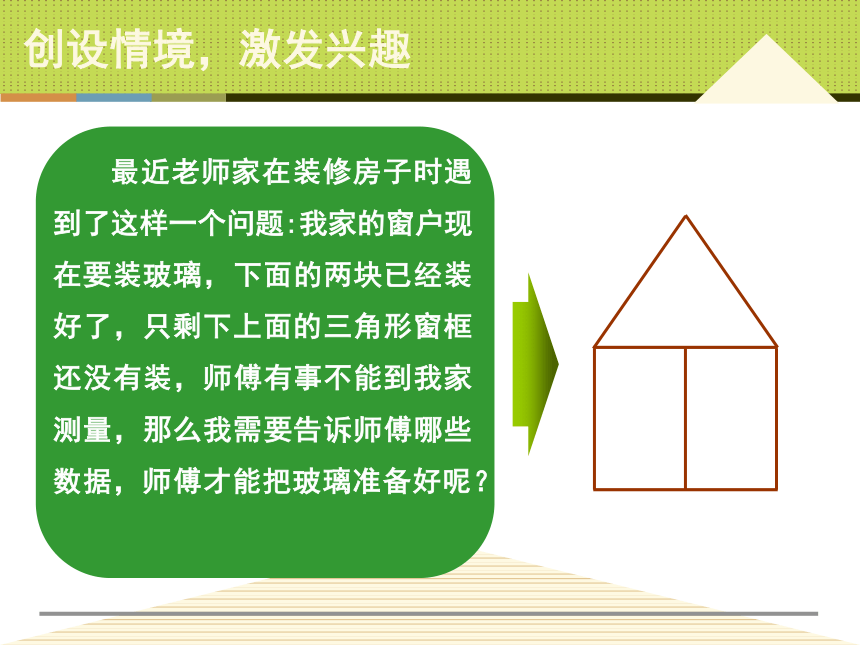 创设情境，激发兴趣

最近老师家在装修房子时遇到了这样一个问题:我家的窗户现在要装玻璃，下面的两块已经装好了，只剩下上面的三角形窗框还没有装，师傅有事不能到我家测量，那么我需要告诉师傅哪些数据，师傅才能把玻璃准备好呢？